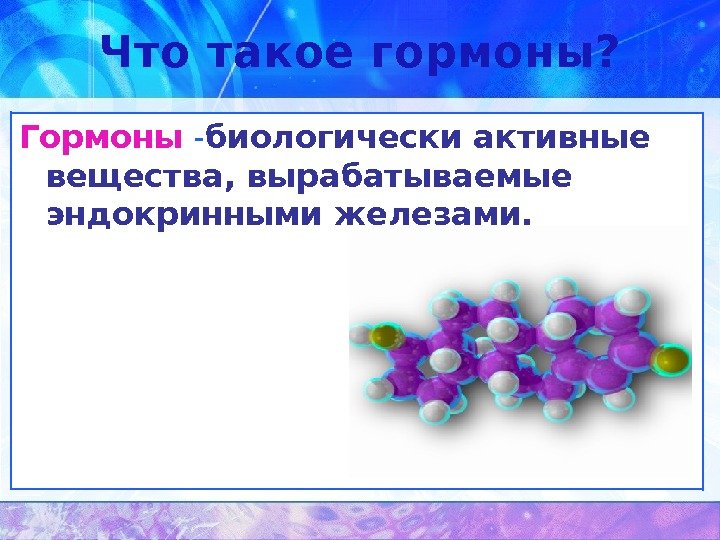 Что такое гормоны?

Гормоны -биологически активные вещества, вырабатываемые эндокринными железами.